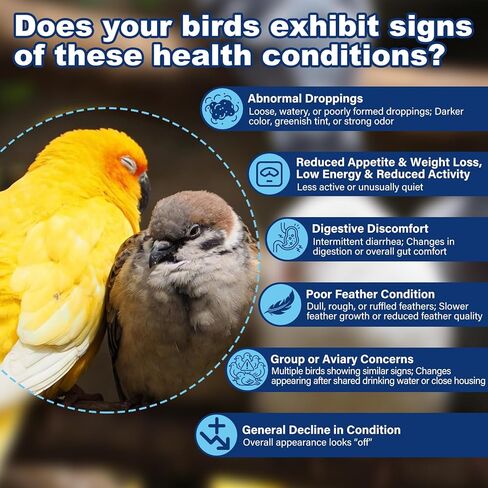 Does your birds exhibit signs of these health conditions?

Abnormal Droppings
Loose, watery, or poorly formed droppings; Darker color, greenish tint, or strong odor

Reduced Appetite & Weight Loss, Low Energy & Reduced Activity
Less active or unusually quiet

Digestive Discomfort
Intermittent diarrhea; Changes in digestion or overall gut comfort

Poor Feather Condition
Dull, rough, or ruffled feathers; Slower feather growth or reduced feather quality

Group or Aviary Concerns
Multiple birds showing similar signs; Changes appearing after shared drinking water or close housing

General Decline in Condition
Overall appearance looks "off"